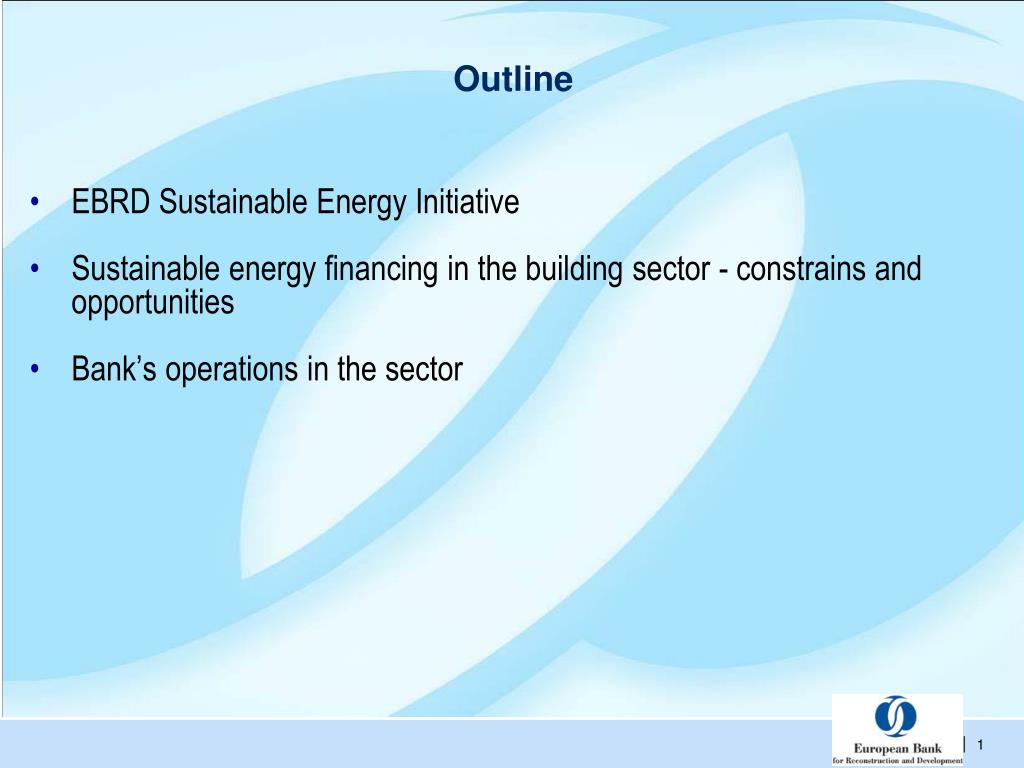 Outline

• EBRD Sustainable Energy Initiative

• Sustainable energy financing in the building sector - constrains and opportunities

• Bank's operations in the sector

European Bank
for Reconstruction and Development

1